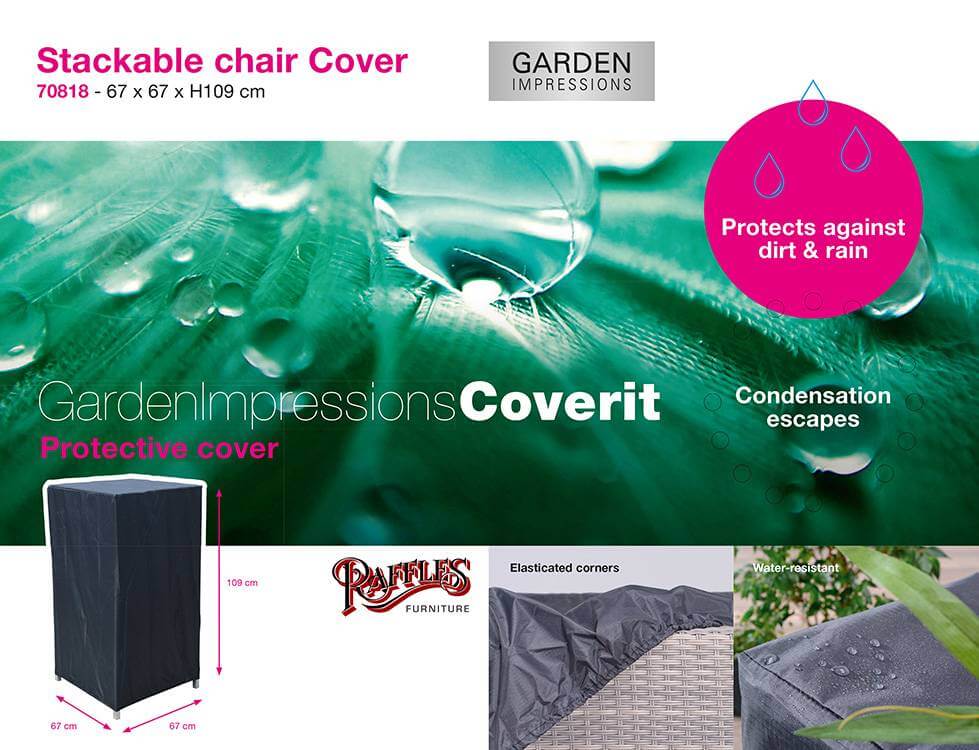 Stackable chair Cover
70818 - 67 x 67 x H109 cm

GARDEN
IMPRESSIONS

Protects against dirt & rain

GardenImpressionsCoverit
Protective cover

Condensation escapes

109 cm
67 cm
67 cm

RAFFLES
FURNITURE

Elasticated corners

Water-resistant